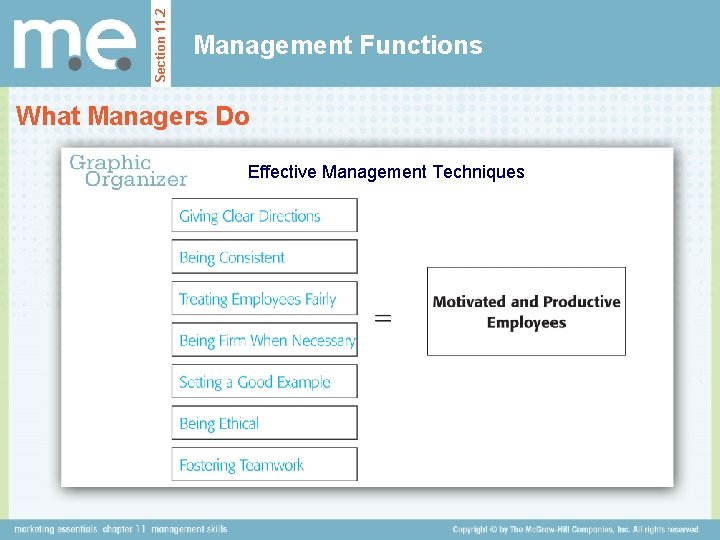 m.e. Section 11.2

Management Functions

What Managers Do

Graphic Organizer

Effective Management Techniques

Giving Clear Directions

Being Consistent

Treating Employees Fairly

Being Firm When Necessary

Setting a Good Example

Being Ethical

Fostering Teamwork

=

Motivated and Productive Employees

marketing essentials chapter 11 management skills

Copyright © by The McGraw-Hill Companies, Inc. All rights reserved.